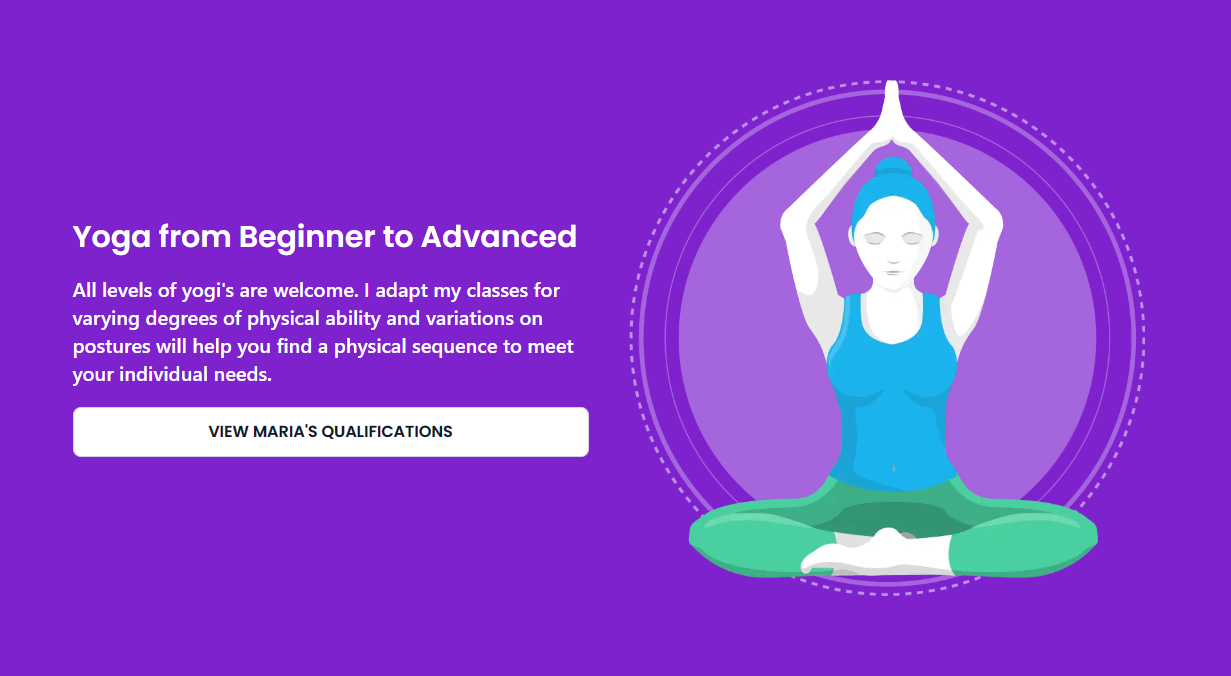 Yoga from Beginner to Advanced

All levels of yogi's are welcome. I adapt my classes for varying degrees of physical ability and variations on postures will help you find a physical sequence to meet your individual needs.

VIEW MARIA'S QUALIFICATIONS